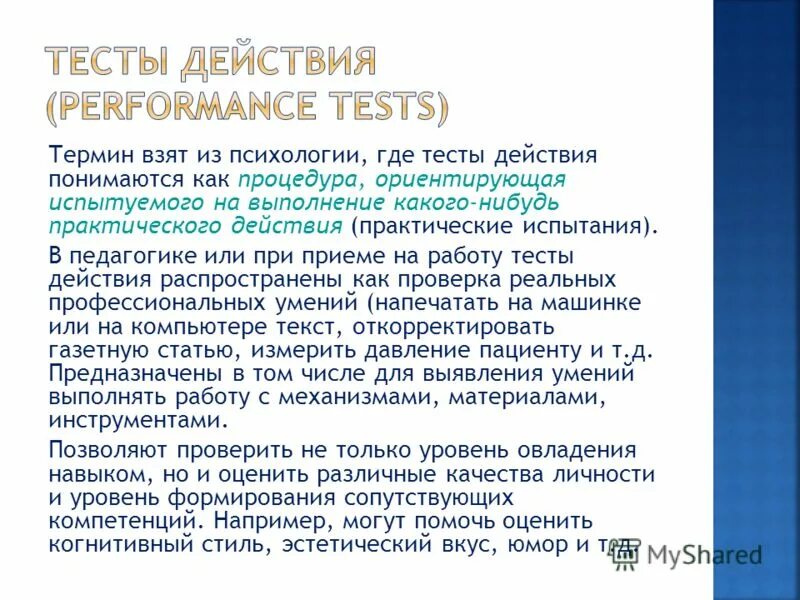 ТЕСТЫ ДЕЙСТВИЯ (PERFORMANCE TESTS)

Термин взят из психологии, где тесты действия понимаются как процедура, ориентирующая испытуемого на выполнение какого-нибудь практического действия (практические испытания).

В педагогике или при приеме на работу тесты действия распространены как проверка реальных профессиональных умений (напечатать на машинке или на компьютере текст, откорректировать газетную статью, измерить давление пациенту и т.д. Предназначены в том числе для выявления умений выполнять работу с механизмами, материалами, инструментами.

Позволяют проверить не только уровень овладения навыком, но и оценить различные качества личности и уровень формирования сопутствующих компетенций. Например, могут помочь оценить когнитивный стиль, эстетический вкус, юмор и т.д.

MyShared